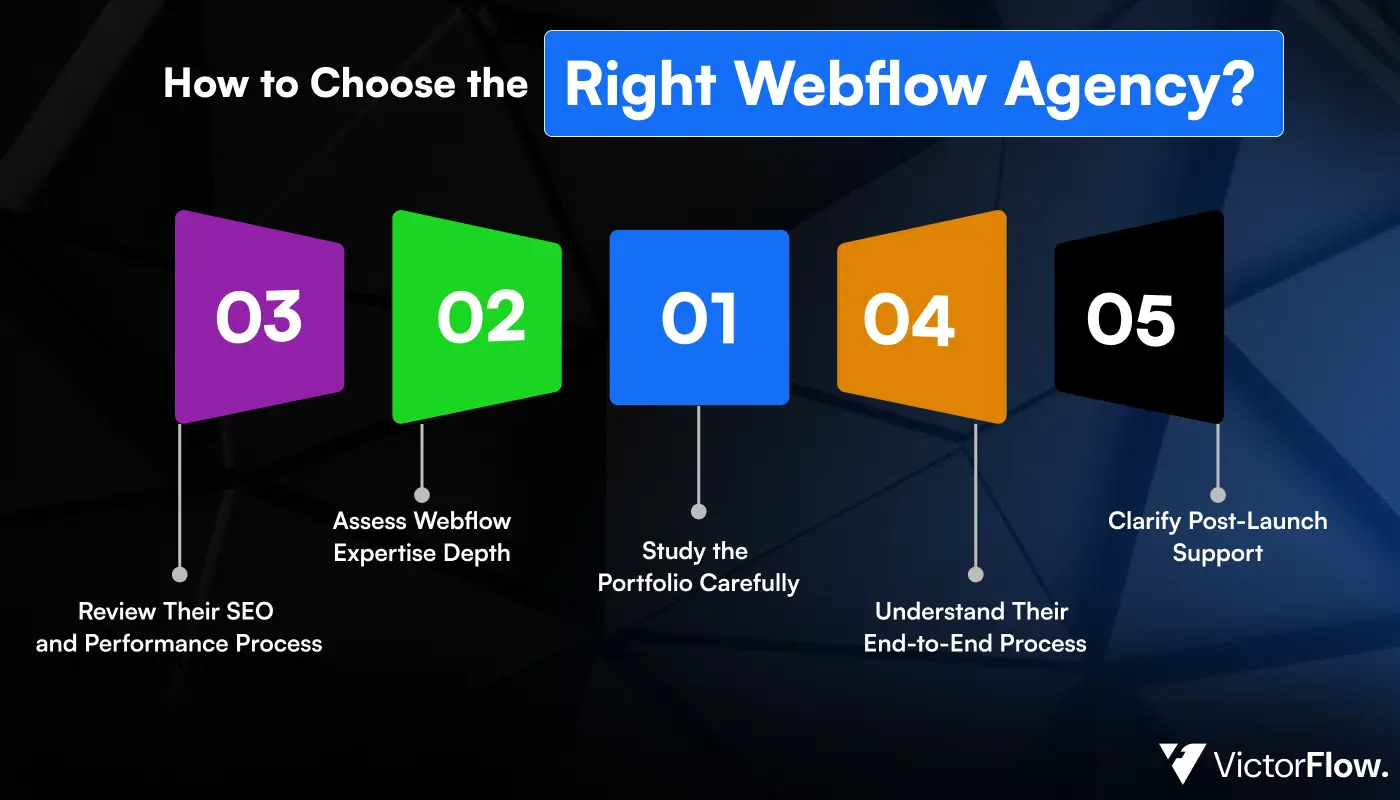 How to Choose the Right Webflow Agency?

03

Review Their SEO and Performance Process

02

Assess Webflow Expertise Depth

01

Study the Portfolio Carefully

04

Understand Their End-to-End Process

05

Clarify Post-Launch Support

VictorFlow.